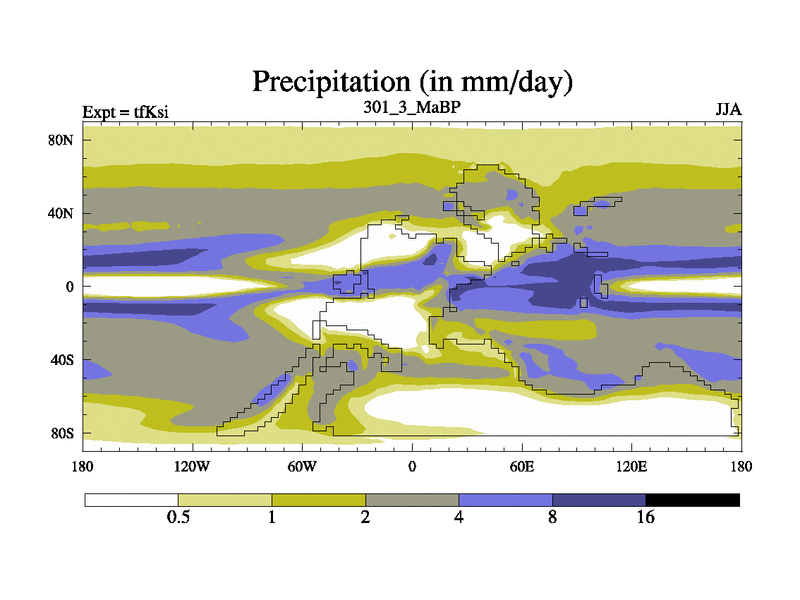 Precipitation (in mm/day)

Expt = tfKsi

301_3_MaBP

JJA

80N

40N

0

40S

80S

180

120W

60W

0

60E

120E

180

0.5

1

2

4

8

16